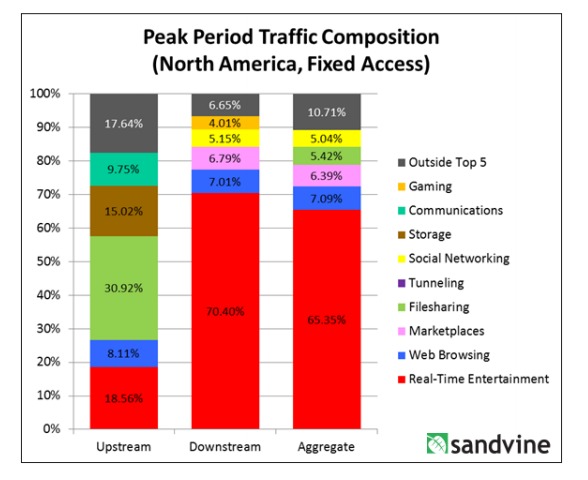 Peak Period Traffic Composition
(North America, Fixed Access)

100%
90%
80%
70%
60%
50%
40%
30%
20%
10%
0%

17.64%
9.75%
15.02%
30.92%
8.11%
18.56%

6.65%
4.01%
5.15%
6.79%
7.01%
70.40%

10.71%
5.04%
5.42%
6.39%
7.09%
65.35%

Upstream
Downstream
Aggregate

Outside Top 5
Gaming
Communications
Storage
Social Networking
Tunneling
Filesharing
Marketplaces
Web Browsing
Real-Time Entertainment

sandvine